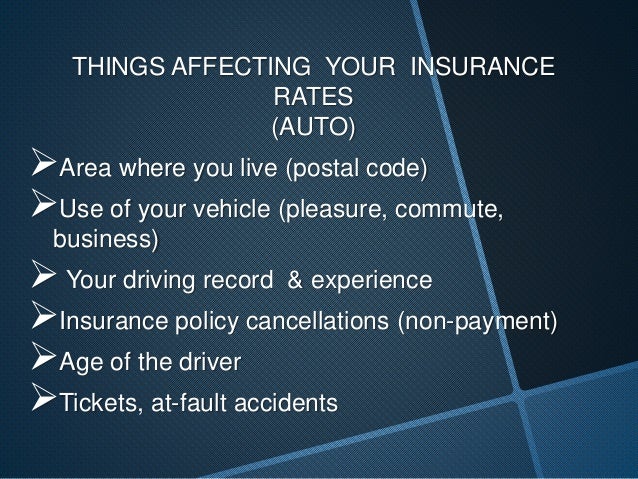 THINGS AFFECTING YOUR INSURANCE RATES
(AUTO)

➢Area where you live (postal code)

➢Use of your vehicle (pleasure, commute, business)

➢ Your driving record & experience

➢Insurance policy cancellations (non-payment)

➢Age of the driver

➢Tickets, at-fault accidents